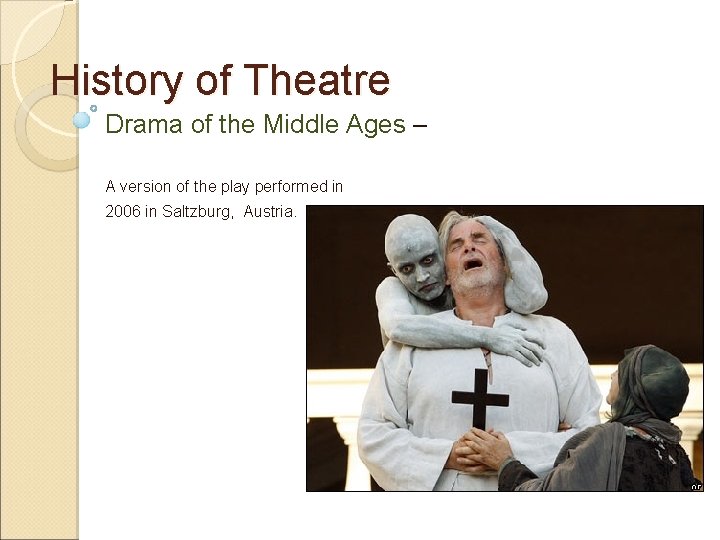 History of Theatre

Drama of the Middle Ages –

A version of the play performed in 2006 in Saltzburg, Austria.